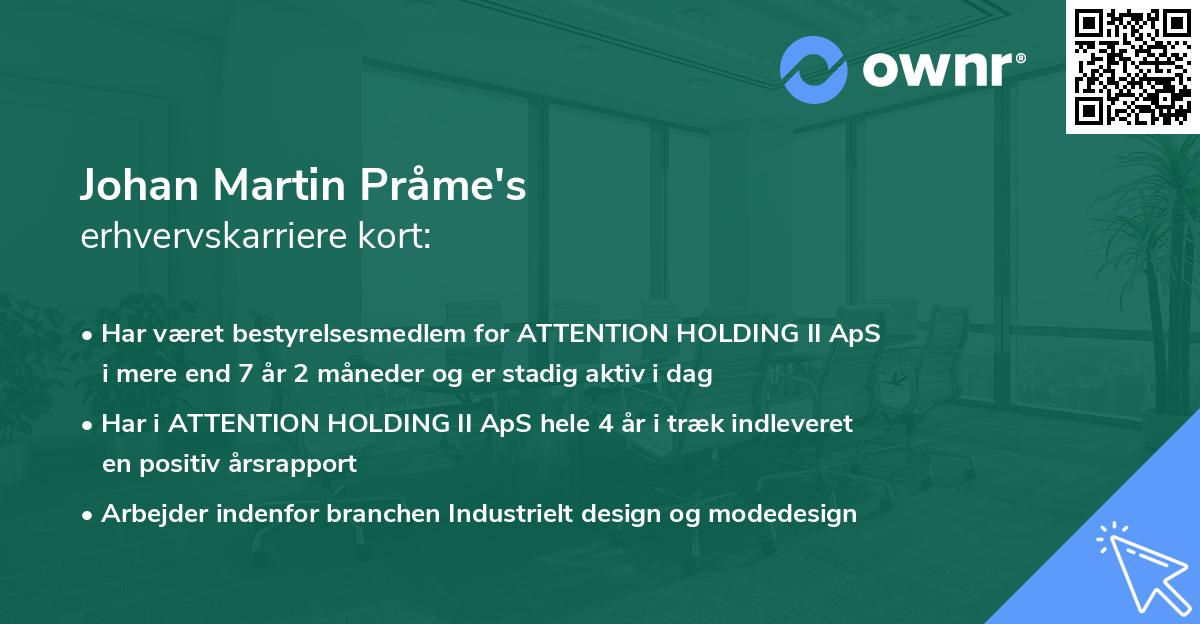 ownr®

Johan Martin Pråme's
erhvervskarriere kort:

• Har været bestyrelsesmedlem for ATTENTION HOLDING II ApS i mere end 7 år 2 måneder og er stadig aktiv i dag

• Har i ATTENTION HOLDING II ApS hele 4 år i træk indleveret en positiv årsrapport

• Arbejder indenfor branchen Industrielt design og modedesign